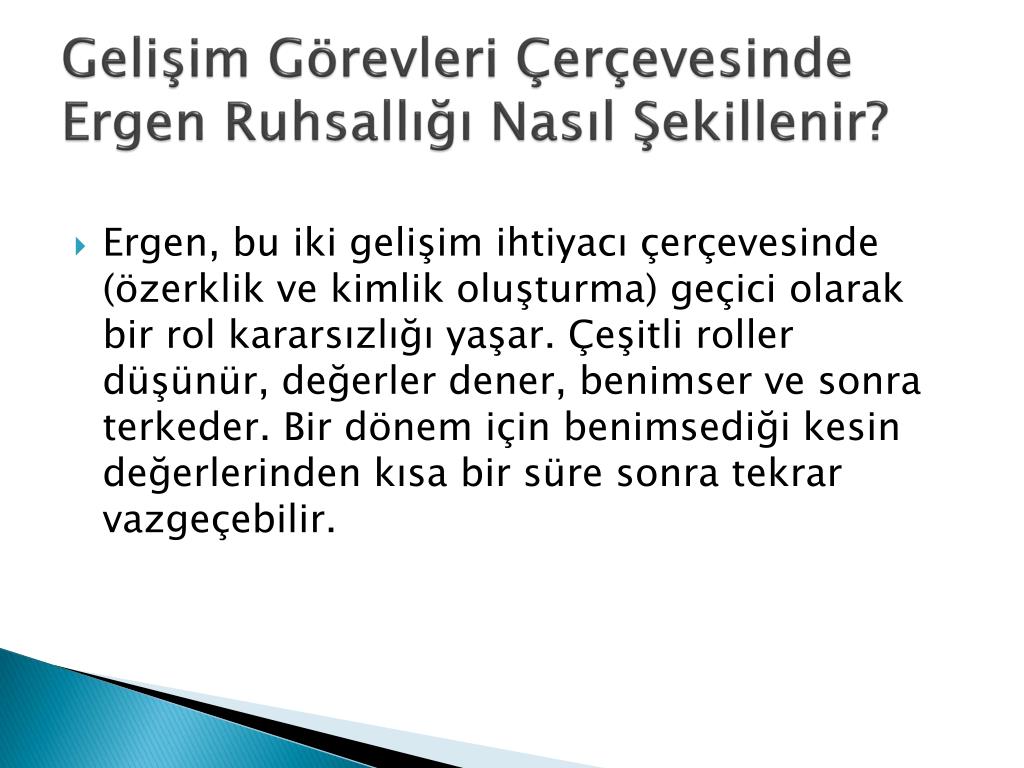 Gelişim Görevleri Çerçevesinde Ergen Ruhsallığı Nasıl Şekillenir?

Ergen, bu iki gelişim ihtiyacı çerçevesinde (özerklik ve kimlik oluşturma) geçici olarak bir rol kararsızlığı yaşar. Çeşitli roller düşünür, değerler dener, benimser ve sonra terkeder. Bir dönem için benimsediği kesin değerlerinden kısa bir süre sonra tekrar vazgeçebilir.